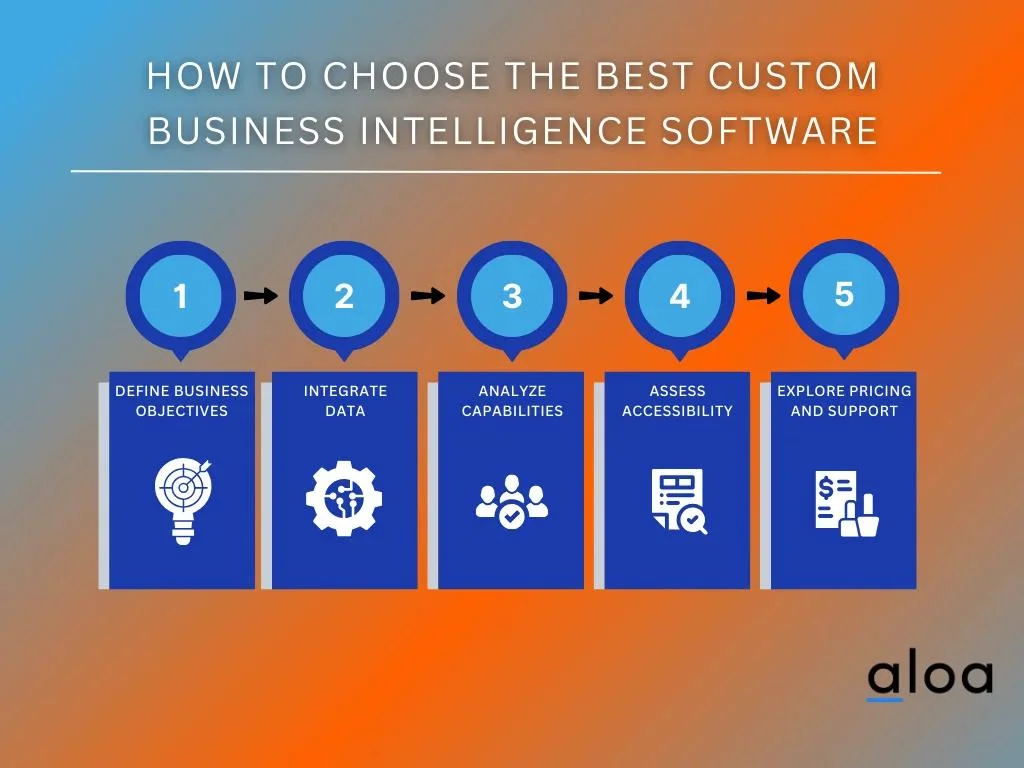 HOW TO CHOOSE THE BEST CUSTOM BUSINESS INTELLIGENCE SOFTWARE

1

2

3

4

5

DEFINE BUSINESS OBJECTIVES

INTEGRATE DATA

ANALYZE CAPABILITIES

ASSESS ACCESSIBILITY

EXPLORE PRICING AND SUPPORT

aloa